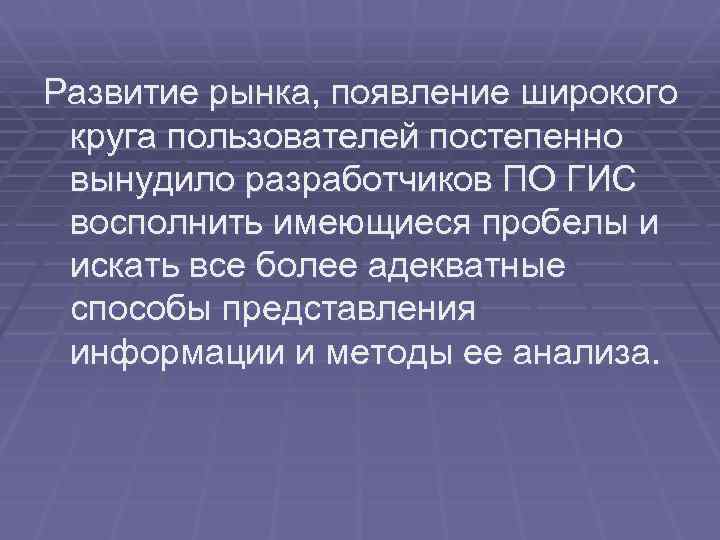 Развитие рынка, появление широкого круга пользователей постепенно вынудило разработчиков ПО ГИС восполнить имеющиеся пробелы и искать все более адекватные способы представления информации и методы ее анализа.